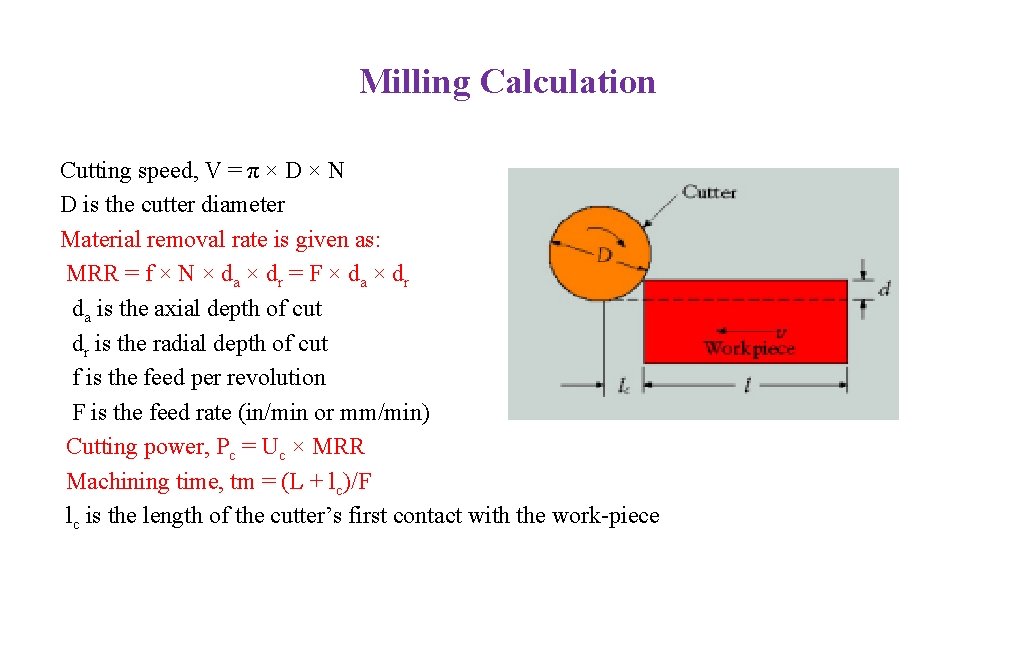 Milling Calculation

Cutting speed, $V = \pi \times D \times N$
D is the cutter diameter
Material removal rate is given as:
$MRR = f \times N \times d_a \times d_r = F \times d_a \times d_r$
$d_a$ is the axial depth of cut
$d_r$ is the radial depth of cut
f is the feed per revolution
F is the feed rate (in/min or mm/min)
Cutting power, $P_c = U_c \times MRR$
Machining time, $tm = (L + l_c)/F$
$l_c$ is the length of the cutter's first contact with the work-piece

Cutter
D
d
v
Workpiece
$l_c$
$l$